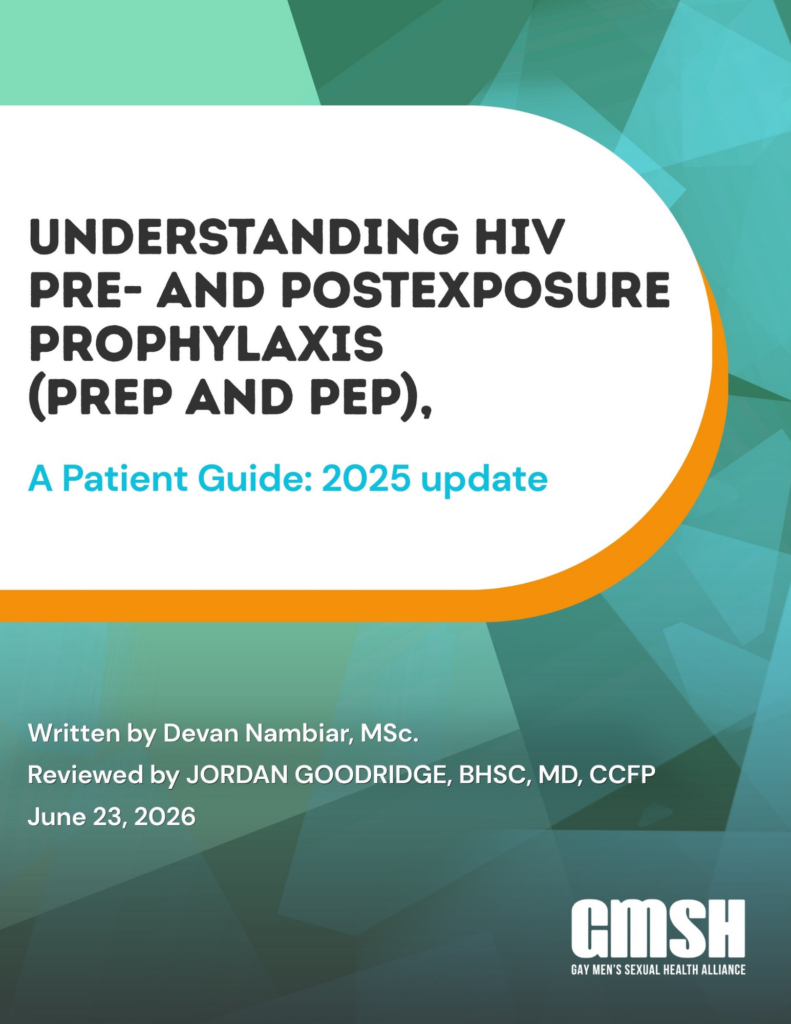 UNDERSTANDING HIV PRE- AND POSTEXPOSURE PROPHYLAXIS (PREP AND PEP),

A Patient Guide: 2025 update

Written by Devan Nambiar, MSc.
Reviewed by JORDAN GOODRIDGE, BHSC, MD, CCFP
June 23, 2026

GMSH
GAY MEN'S SEXUAL HEALTH ALLIANCE